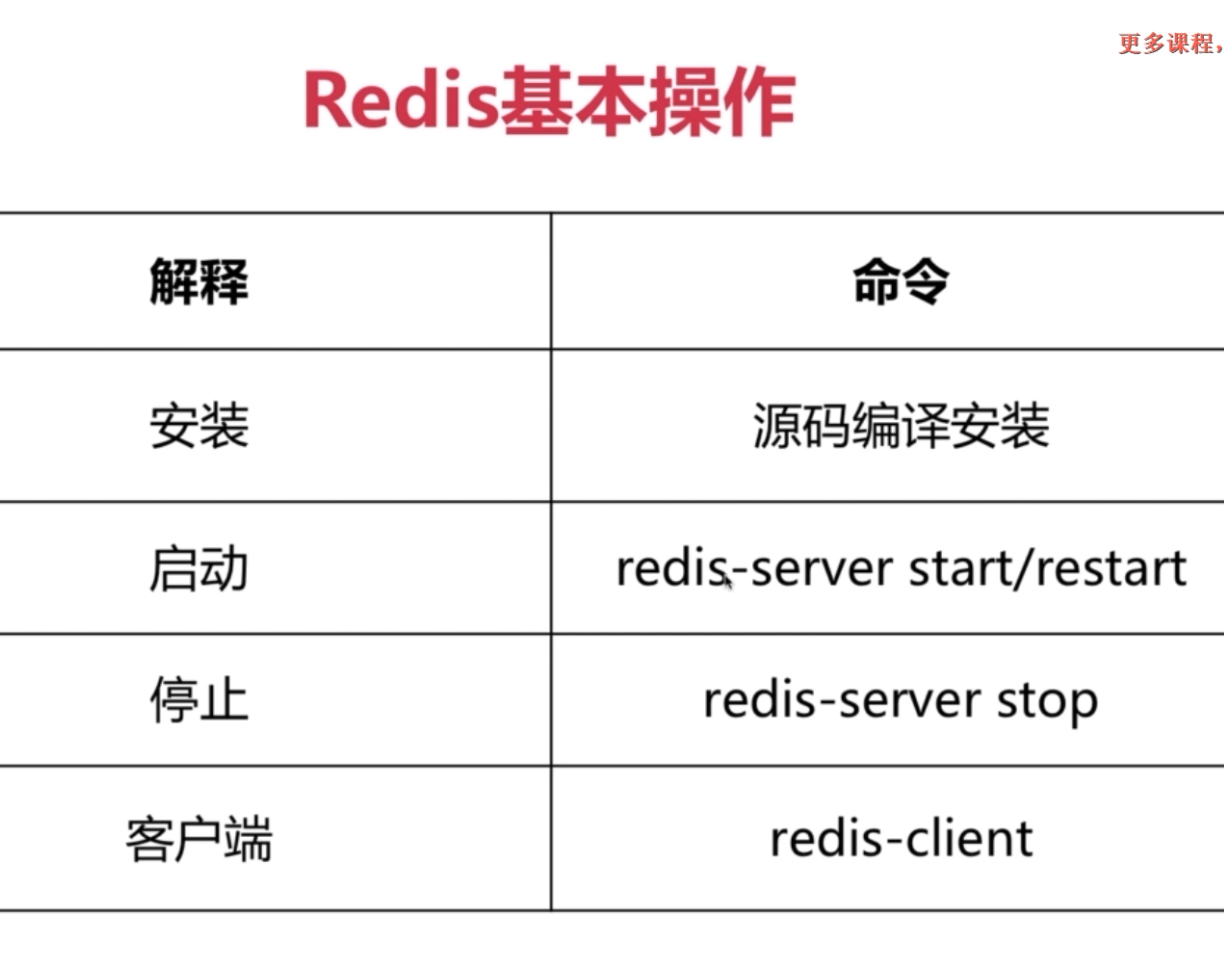 更多课程，

Redis基本操作

| 解释 | 命令 |
|---|---|
| 安装 | 源码编译安装 |
| 启动 | redis-server start/restart |
| 停止 | redis-server stop |
| 客户端 | redis-client |